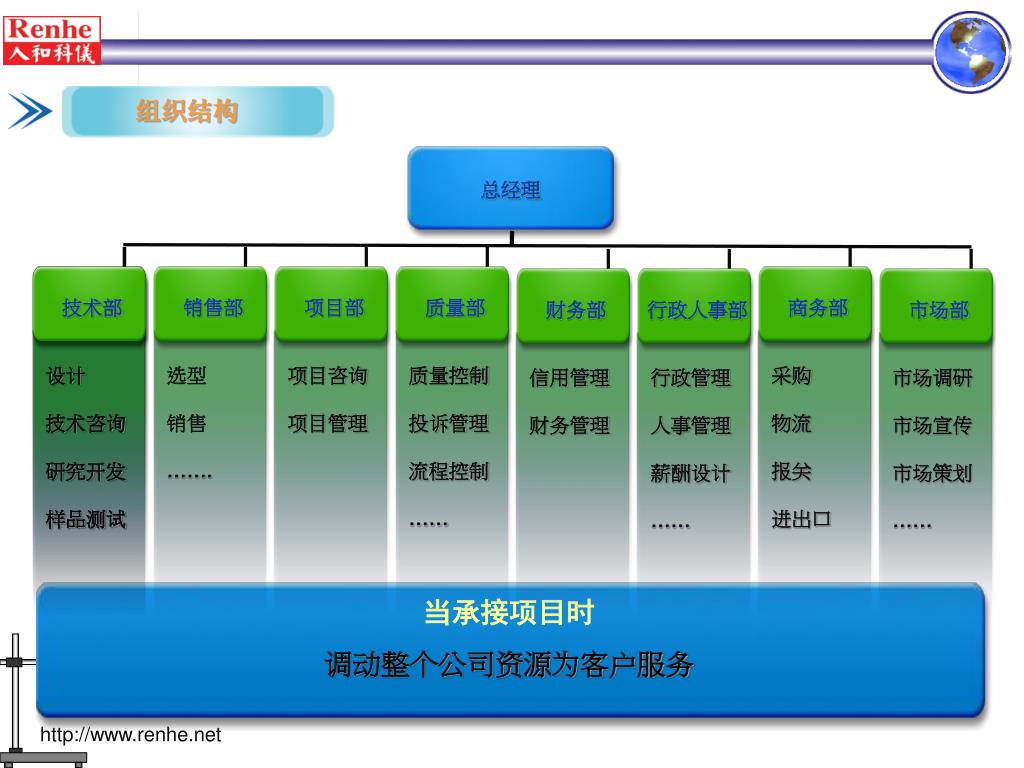 Renhe
人和科仪

组织结构

总经理

技术部

设计

技术咨询

研究开发

样品测试

销售部

选型

销售

…….

项目部

项目咨询

项目管理

质量部

质量控制

投诉管理

流程控制

……

财务部

信用管理

财务管理

行政人事部

行政管理

人事管理

薪酬设计

……

商务部

采购

物流

报关

进出口

市场部

市场调研

市场宣传

市场策划

……

当承接项目时

调动整个公司资源为客户服务

http://www.renhe.net